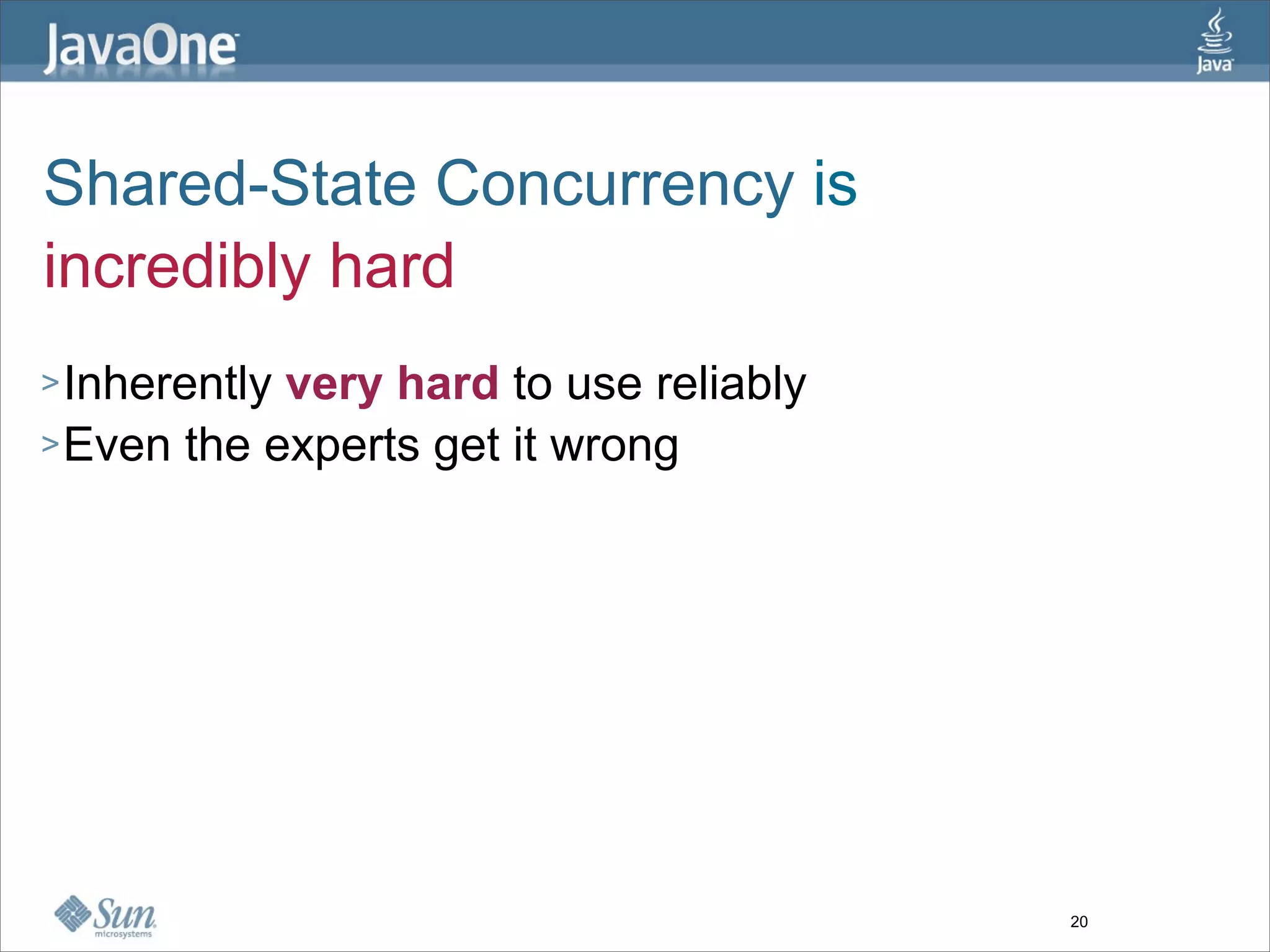 JavaOne

Java

Shared-State Concurrency is incredibly hard

> Inherently very hard to use reliably
> Even the experts get it wrong

Sun microsystems

20